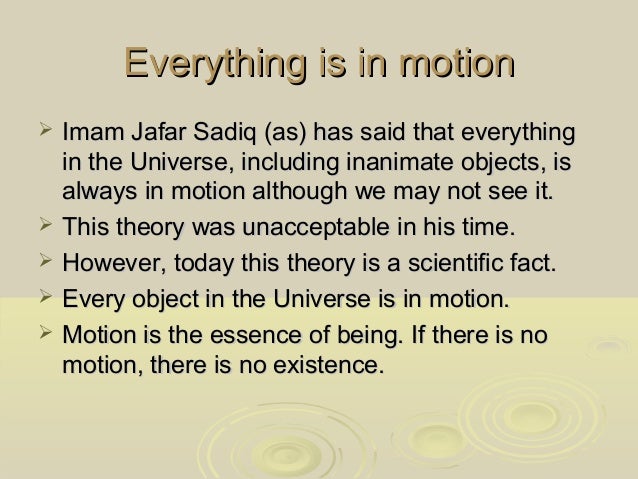 Everything is in motion

➢ Imam Jafar Sadiq (as) has said that everything in the Universe, including inanimate objects, is always in motion although we may not see it.
➢ This theory was unacceptable in his time.
➢ However, today this theory is a scientific fact.
➢ Every object in the Universe is in motion.
➢ Motion is the essence of being. If there is no motion, there is no existence.